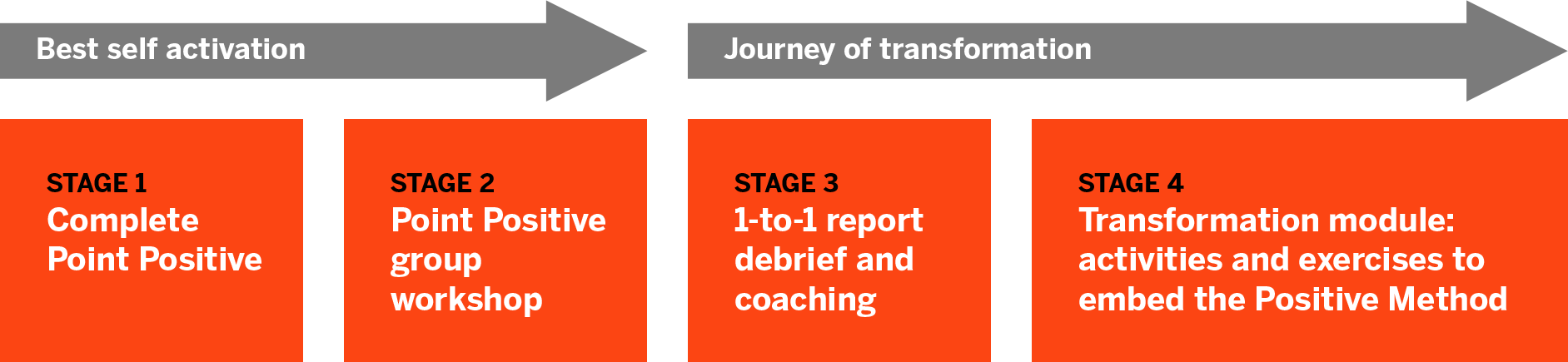 Best self activation

Journey of transformation

STAGE 1
Complete Point Positive

STAGE 2
Point Positive group workshop

STAGE 3
1-to-1 report debrief and coaching

STAGE 4
Transformation module: activities and exercises to embed the Positive Method